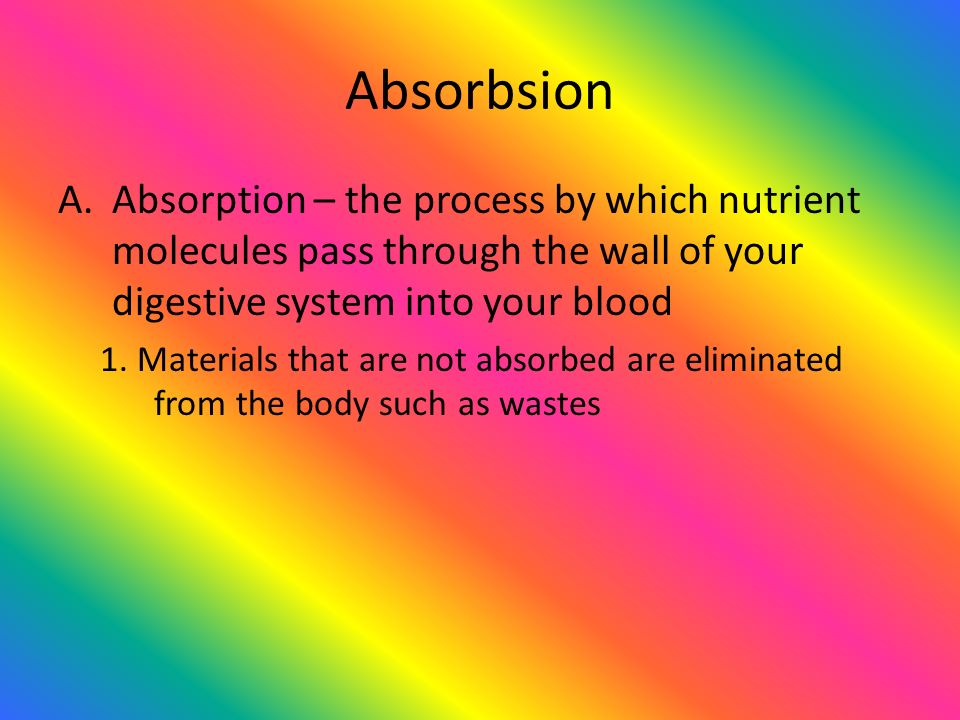 Absorbsion

A. Absorption – the process by which nutrient molecules pass through the wall of your digestive system into your blood

1. Materials that are not absorbed are eliminated from the body such as wastes